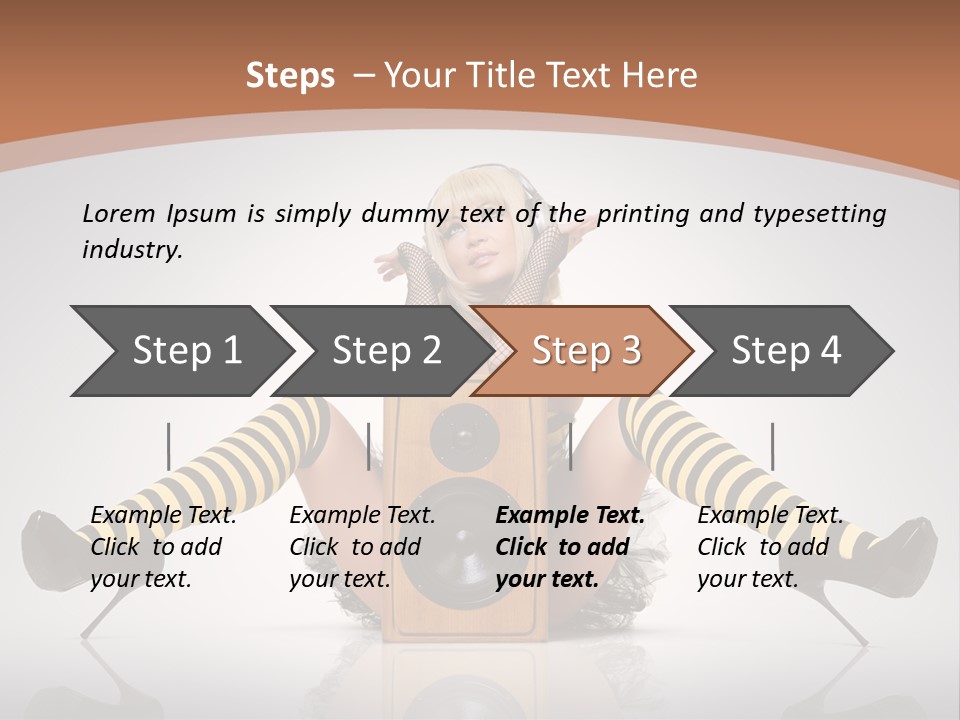 Steps – Your Title Text Here

Lorem Ipsum is simply dummy text of the printing and typesetting industry.

Step 1
Step 2
Step 3
Step 4

Example Text. Click to add your text.

Example Text. Click to add your text.

Example Text. Click to add your text.

Example Text. Click to add your text.